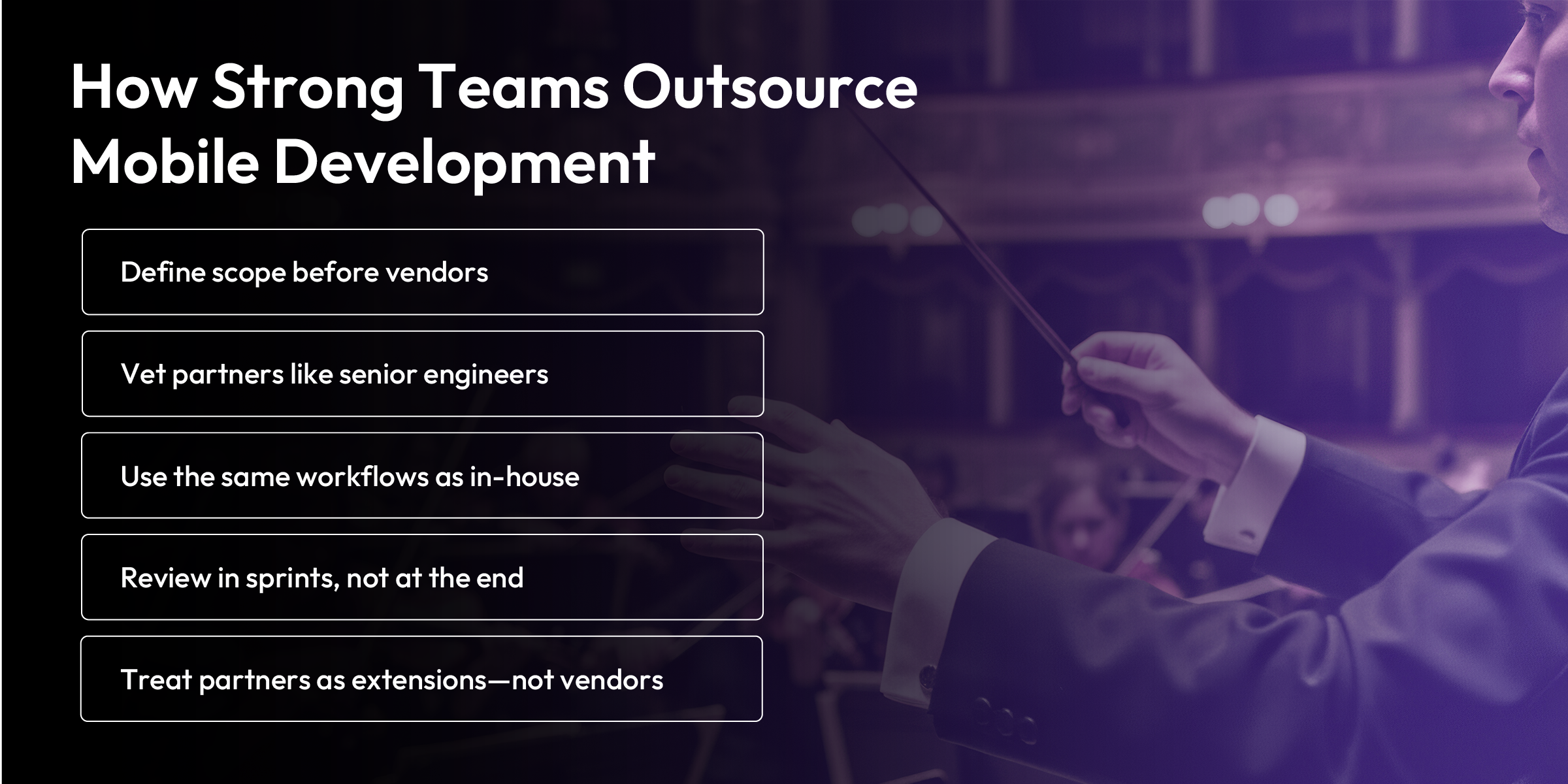 How Strong Teams Outsource Mobile Development

Define scope before vendors

Vet partners like senior engineers

Use the same workflows as in-house

Review in sprints, not at the end

Treat partners as extensions—not vendors